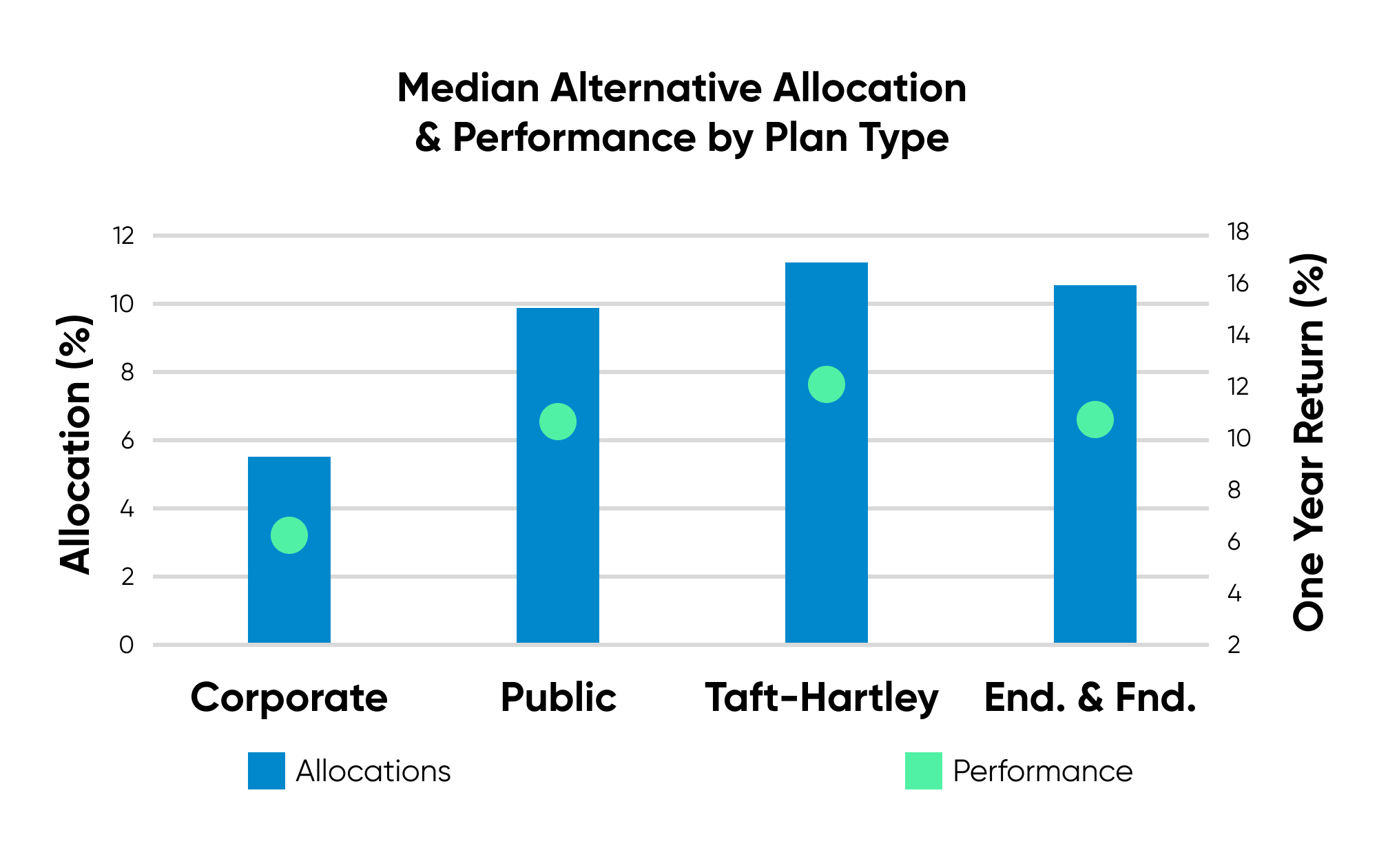 Median Alternative Allocation & Performance by Plan Type

Allocation (%)

12
10
8
6
4
2
0

18
16
14
12
10
8
6
4
2

One Year Return (%)

Corporate
Public
Taft-Hartley
End. & Fnd.

Allocations
Performance